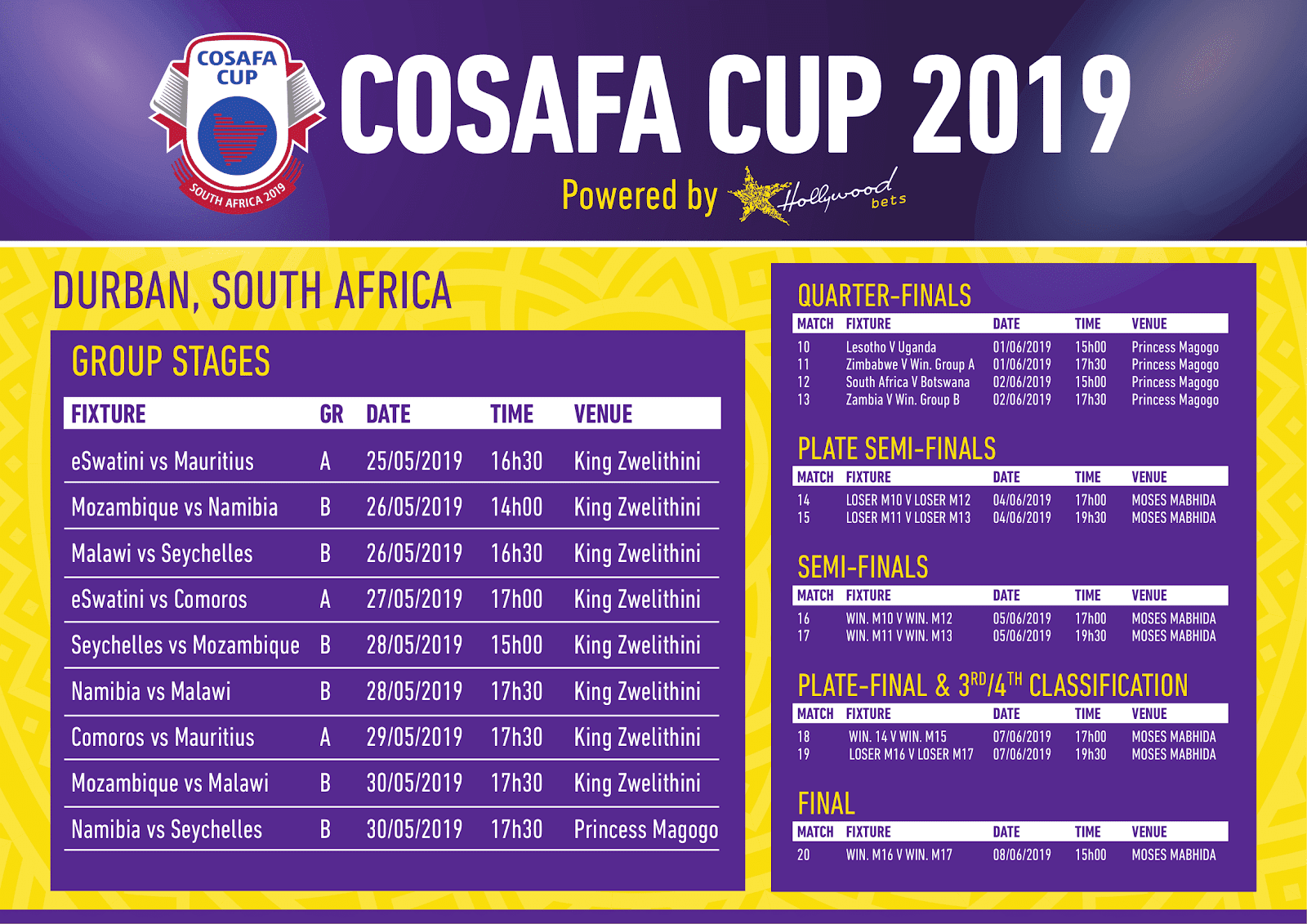 COSAFA CUP
SOUTH AFRICA 2019

COSAFA CUP 2019

Powered by Hollywood bets

DURBAN, SOUTH AFRICA

GROUP STAGES

| FIXTURE | GR | DATE | TIME | VENUE |
|---|---|---|---|---|
| eSwatini vs Mauritius | A | 25/05/2019 | 16h30 | King Zwelithini |
| Mozambique vs Namibia | B | 26/05/2019 | 14h00 | King Zwelithini |
| Malawi vs Seychelles | B | 26/05/2019 | 16h30 | King Zwelithini |
| eSwatini vs Comoros | A | 27/05/2019 | 17h00 | King Zwelithini |
| Seychelles vs Mozambique | B | 28/05/2019 | 15h00 | King Zwelithini |
| Namibia vs Malawi | B | 28/05/2019 | 17h30 | King Zwelithini |
| Comoros vs Mauritius | A | 29/05/2019 | 17h30 | King Zwelithini |
| Mozambique vs Malawi | B | 30/05/2019 | 17h30 | King Zwelithini |
| Namibia vs Seychelles | B | 30/05/2019 | 17h30 | Princess Magogo |

QUARTER-FINALS

| MATCH | FIXTURE | DATE | TIME | VENUE |
|---|---|---|---|---|
| 10 | Lesotho V Uganda | 01/06/2019 | 15h00 | Princess Magogo |
| 11 | Zimbabwe V Win. Group A | 01/06/2019 | 17h30 | Princess Magogo |
| 12 | South Africa V Botswana | 02/06/2019 | 15h00 | Princess Magogo |
| 13 | Zambia V Win. Group B | 02/06/2019 | 17h30 | Princess Magogo |

PLATE SEMI-FINALS

| MATCH | FIXTURE | DATE | TIME | VENUE |
|---|---|---|---|---|
| 14 | LOSER M10 V LOSER M12 | 04/06/2019 | 17h00 | MOSES MABHIDA |
| 15 | LOSER M11 V LOSER M13 | 04/06/2019 | 19h30 | MOSES MABHIDA |

SEMI-FINALS

| MATCH | FIXTURE | DATE | TIME | VENUE |
|---|---|---|---|---|
| 16 | WIN. M10 V WIN. M12 | 05/06/2019 | 17h00 | MOSES MABHIDA |
| 17 | WIN. M11 V WIN. M13 | 05/06/2019 | 19h30 | MOSES MABHIDA |

PLATE-FINAL & $3^{RD}/4^{TH}$ CLASSIFICATION

| MATCH | FIXTURE | DATE | TIME | VENUE |
|---|---|---|---|---|
| 18 | WIN. 14 V WIN. M15 | 07/06/2019 | 17h00 | MOSES MABHIDA |
| 19 | LOSER M16 V LOSER M17 | 07/06/2019 | 19h30 | MOSES MABHIDA |

FINAL

| MATCH | FIXTURE | DATE | TIME | VENUE |
|---|---|---|---|---|
| 20 | WIN. M16 V WIN. M17 | 08/06/2019 | 15h00 | MOSES MABHIDA |